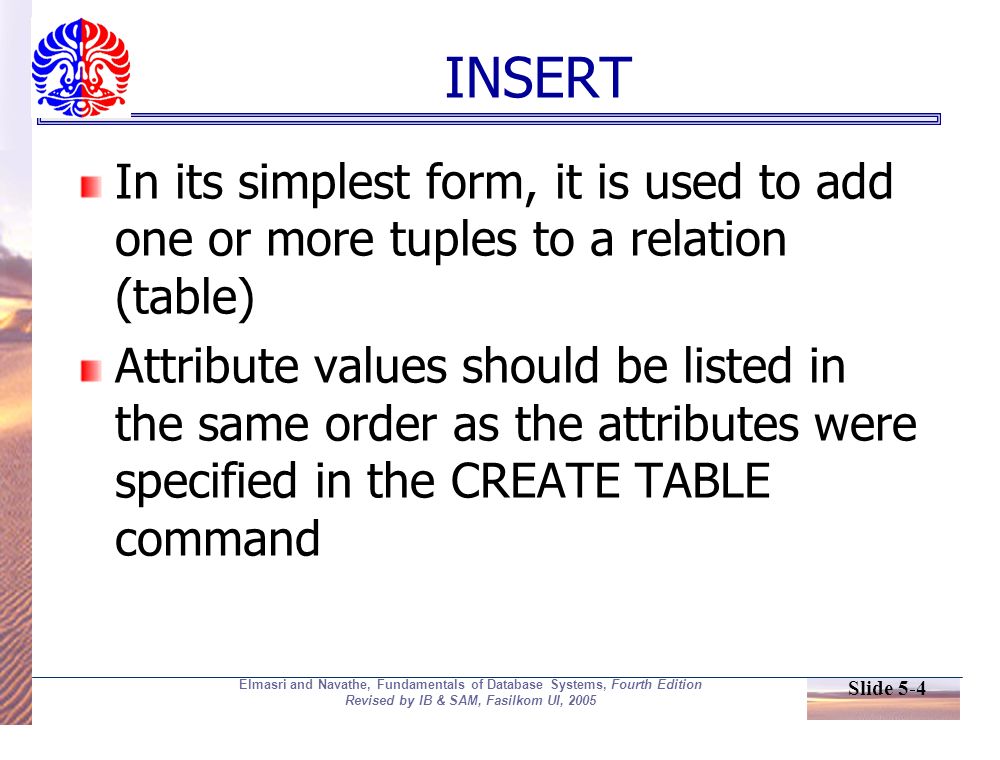 INSERT

In its simplest form, it is used to add one or more tuples to a relation (table)

Attribute values should be listed in the same order as the attributes were specified in the CREATE TABLE command

Elmasri and Navathe, Fundamentals of Database Systems, Fourth Edition
Revised by IB & SAM, Fasilkom UI, 2005

Slide 5-4